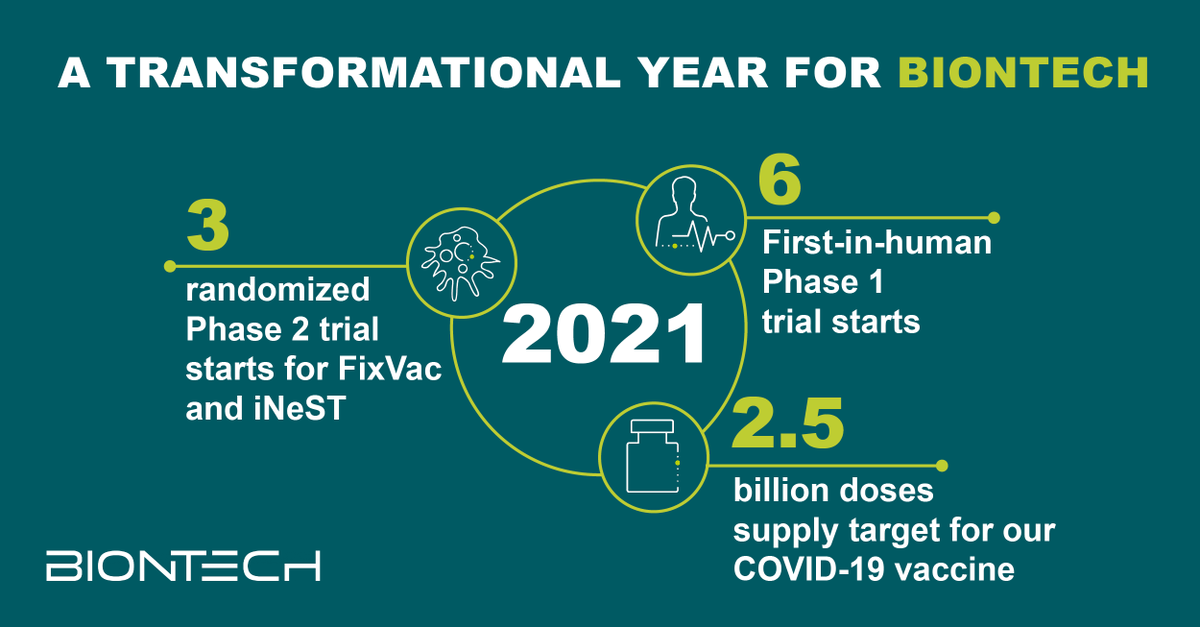 A TRANSFORMATIONAL YEAR FOR BIONTECH

3
randomized Phase 2 trial starts for FixVac and iNeST

2021

6
First-in-human Phase 1 trial starts

2.5
billion doses supply target for our COVID-19 vaccine

BIONTECH